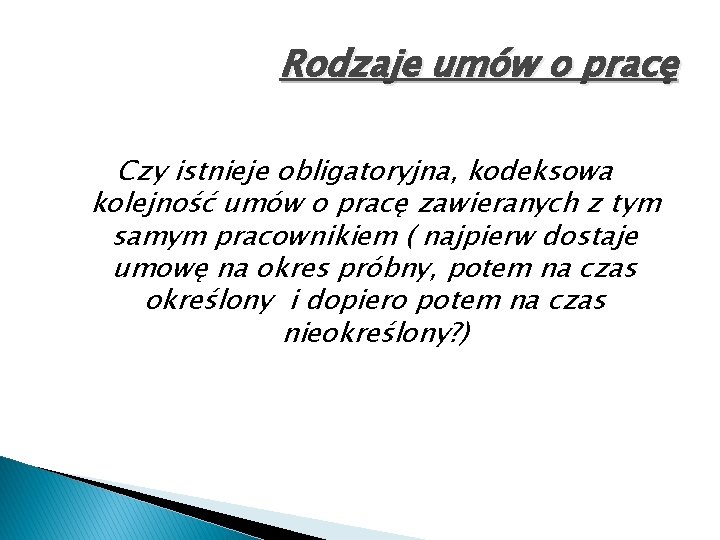 Rodzaje umów o pracę

Czy istnieje obligatoryjna, kodeksowa kolejność umów o pracę zawieranych z tym samym pracownikiem ( najpierw dostaje umowę na okres próbny, potem na czas określony  i dopiero potem na czas nieokreślony?)